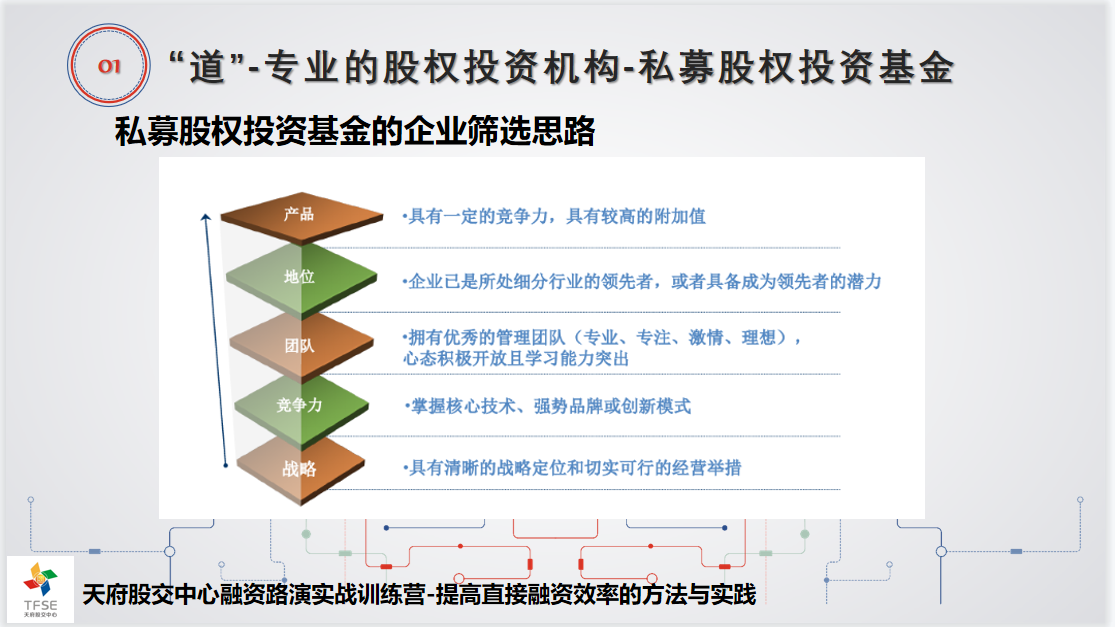 01 “道”-专业的股权投资机构-私募股权投资基金

私募股权投资基金的企业筛选思路

产品
•具有一定的竞争力，具有较高的附加值

地位
•企业已是所处细分行业的领先者，或者具备成为领先者的潜力

团队
•拥有优秀的管理团队（专业、专注、激情、理想），心态积极开放且学习能力突出

竞争力
•掌握核心技术、强势品牌或创新模式

战略
•具有清晰的战略定位和切实可行的经营举措

TFSE
天府股交中心

天府股交中心融资路演实战训练营-提高直接融资效率的方法与实践